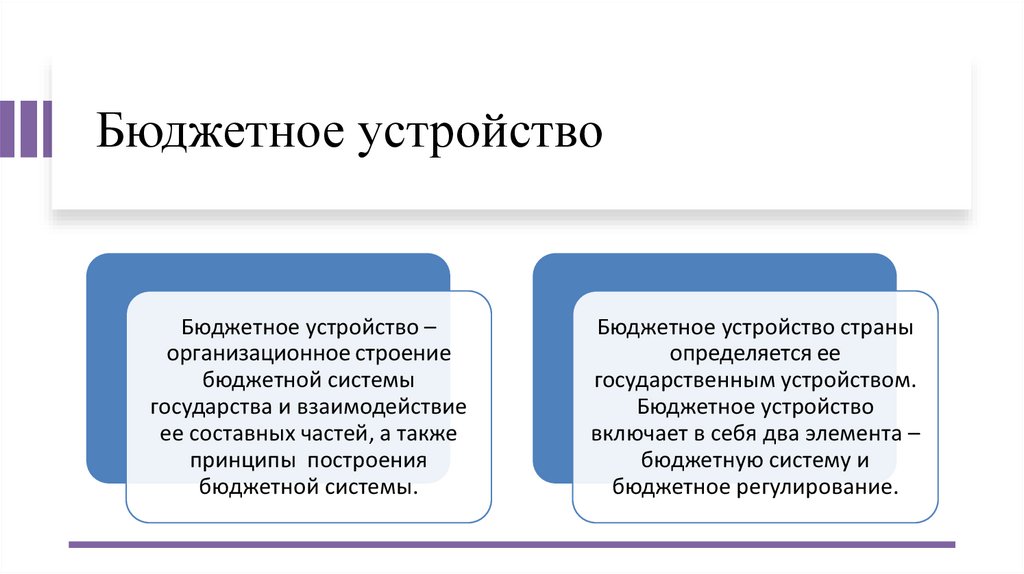 Бюджетное устройство

Бюджетное устройство – организационное строение бюджетной системы государства и взаимодействие ее составных частей, а также принципы построения бюджетной системы.

Бюджетное устройство страны определяется ее государственным устройством. Бюджетное устройство включает в себя два элемента – бюджетную систему и бюджетное регулирование.